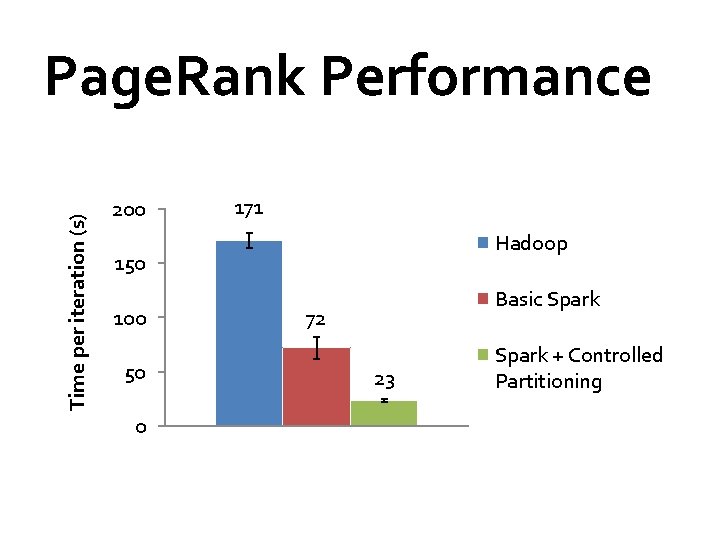 PageRank Performance

Time per iteration (s)

200
150
100
50
0

171
72
23

Hadoop
Basic Spark
Spark + Controlled Partitioning